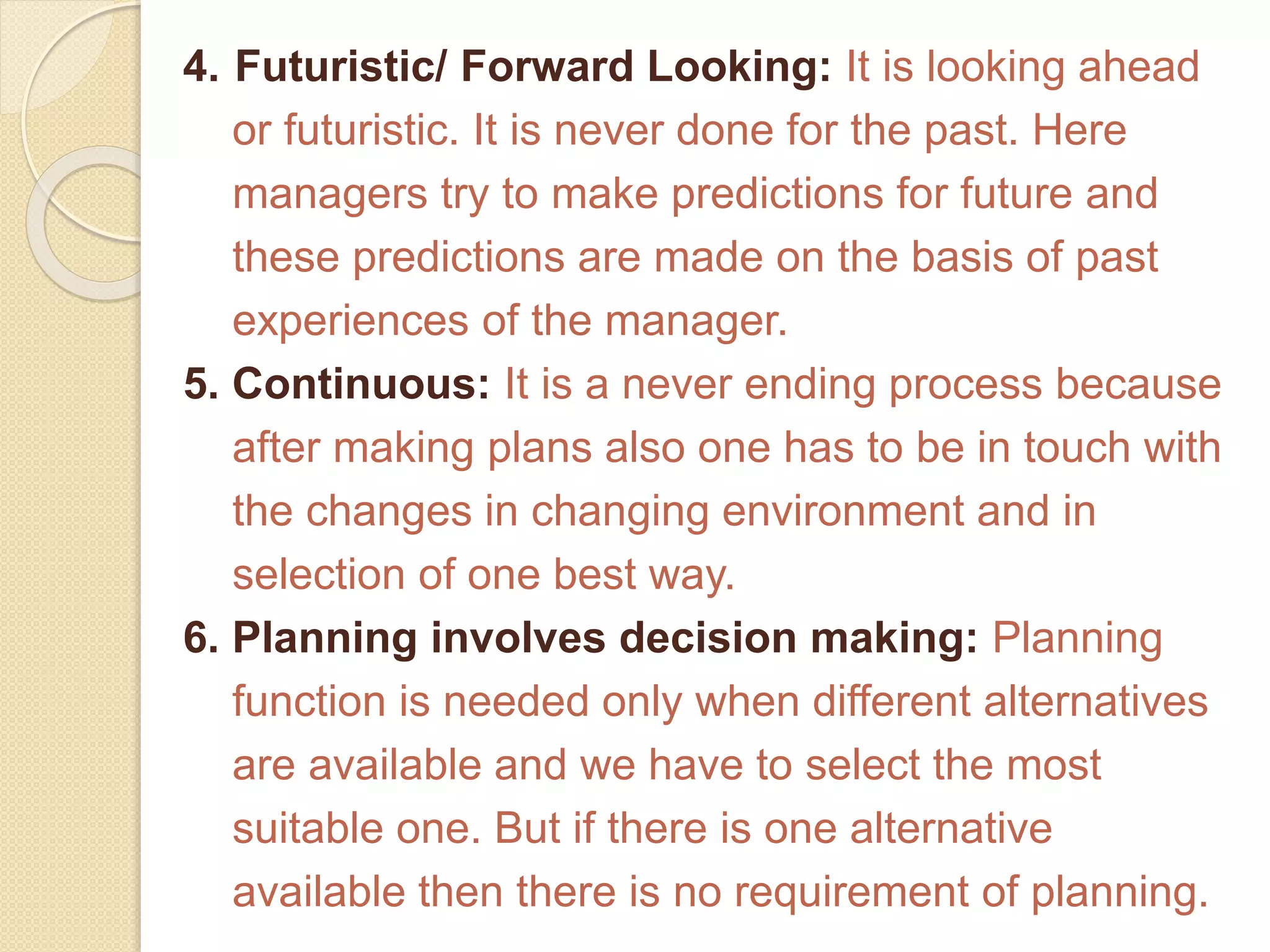 4. Futuristic/ Forward Looking: It is looking ahead or futuristic. It is never done for the past. Here managers try to make predictions for future and these predictions are made on the basis of past experiences of the manager.

5. Continuous: It is a never ending process because after making plans also one has to be in touch with the changes in changing environment and in selection of one best way.

6. Planning involves decision making: Planning function is needed only when different alternatives are available and we have to select the most suitable one. But if there is one alternative available then there is no requirement of planning.